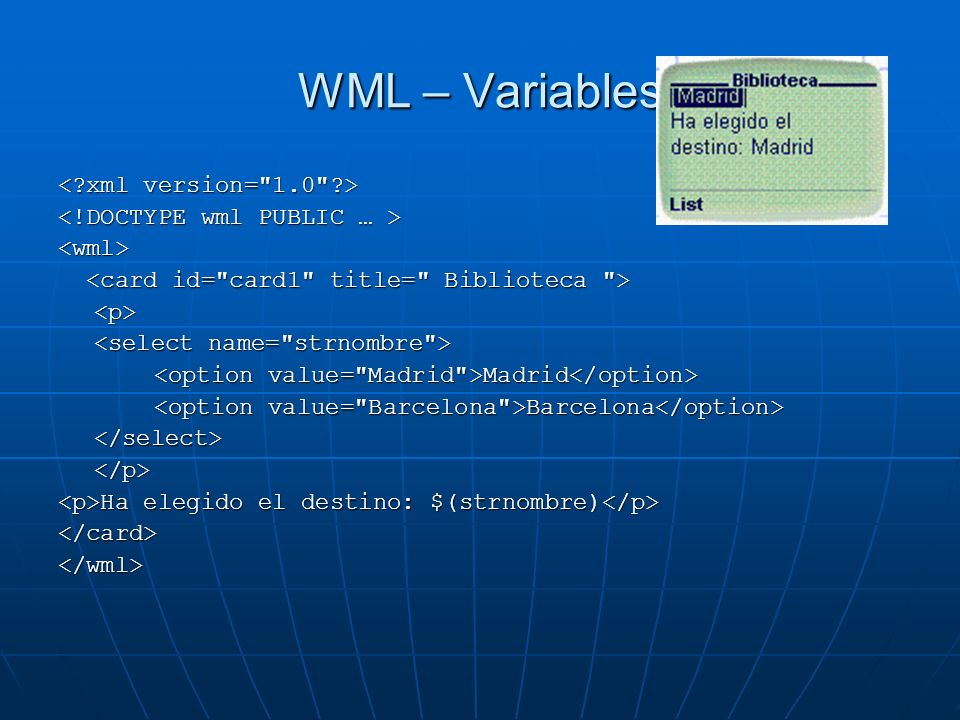 WML – Variables

Biblioteca
Madrid
Ha elegido el destino: Madrid
List

<?xml version="1.0"?>
<!DOCTYPE wml PUBLIC … >
<wml>
<card id="card1" title=" Biblioteca ">
<p>
<select name="strnombre">
<option value="Madrid">Madrid</option>
<option value="Barcelona">Barcelona</option>
</select>
</p>
<p>Ha elegido el destino: $(strnombre)</p>
</card>
</wml>